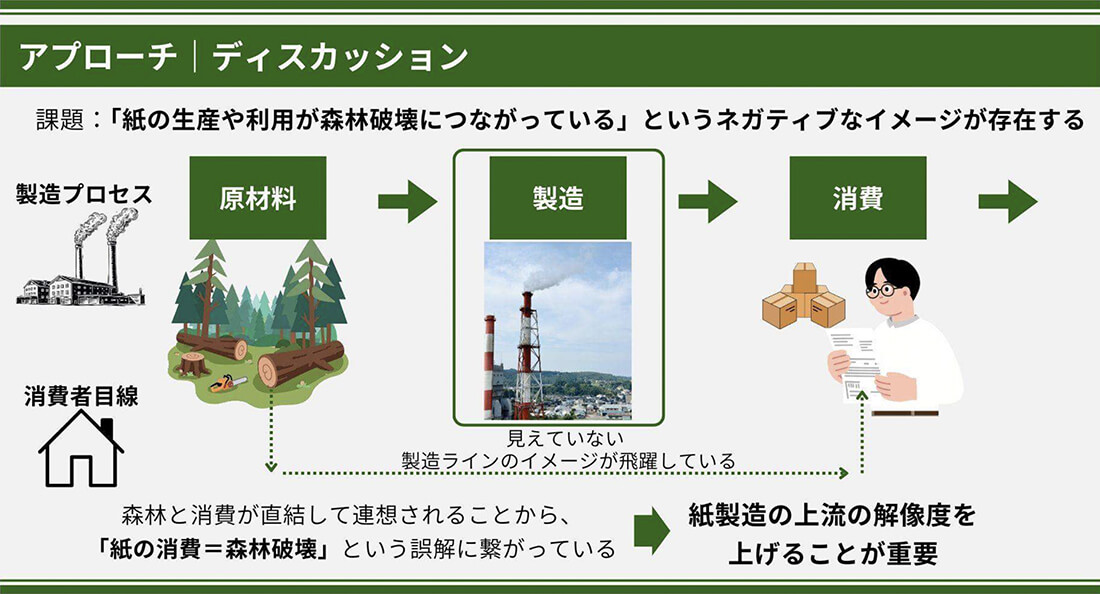 アプローチ｜ディスカッション

課題：「紙の生産や利用が森林破壊につながっている」というネガティブなイメージが存在する

製造プロセス

原材料

製造

消費

消費者目線

見えていない
製造ラインのイメージが飛躍している

森林と消費が直結して連想されることから、
「紙の消費＝森林破壊」という誤解に繋がっている

紙製造の上流の解像度を
上げることが重要